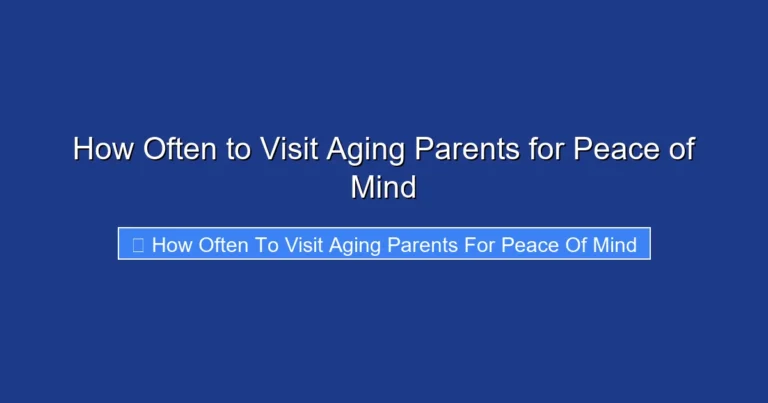 How Often to Visit Aging Parents for Peace of Mind

How Often To Visit Aging Parents For Peace Of Mind